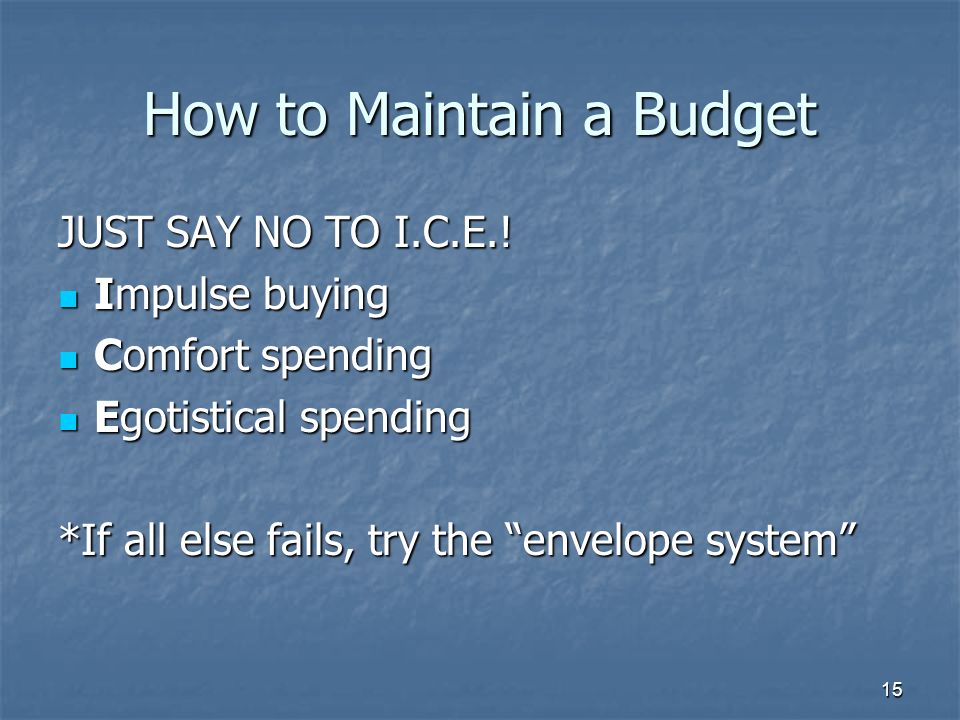 How to Maintain a Budget

JUST SAY NO TO I.C.E.!

- Impulse buying
- Comfort spending
- Egotistical spending

*If all else fails, try the “envelope system”

15